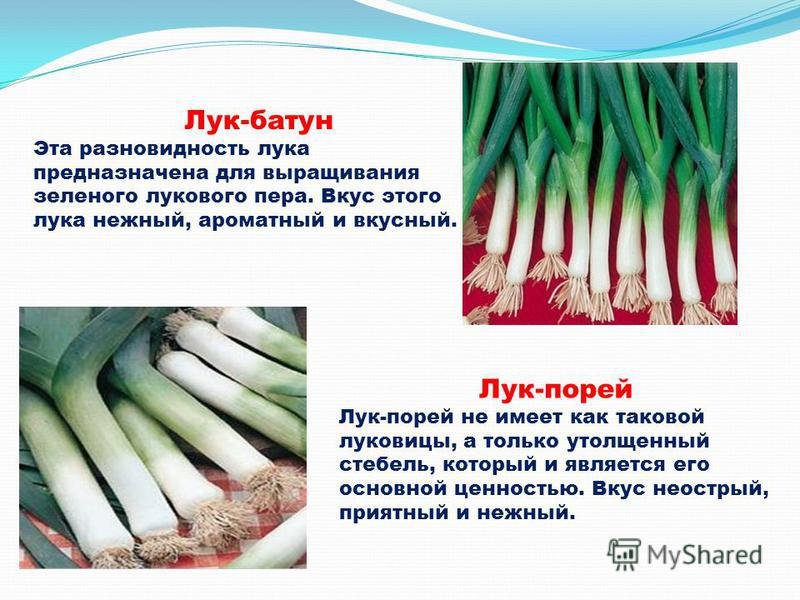 Лук-батун
Эта разновидность лука предназначена для выращивания зеленого лукового пера. Вкус этого лука нежный, ароматный и вкусный.

Лук-порей
Лук-порей не имеет как таковой луковицы, а только утолщенный стебель, который и является его основной ценностью. Вкус неострый, приятный и нежный.

MyShared